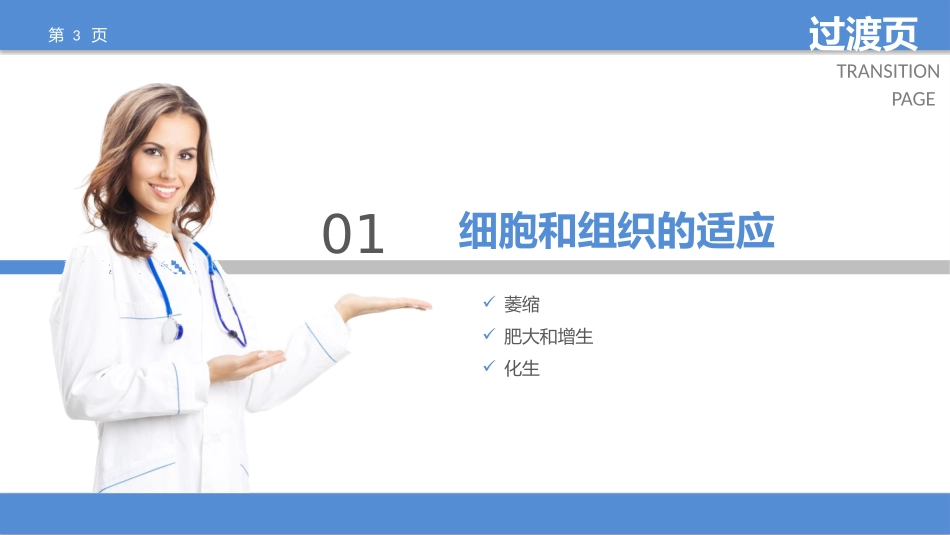 第 3 页

过渡页
TRANSITION PAGE

01 细胞和组织的适应

✓ 萎缩
✓ 肥大和增生
✓ 化生